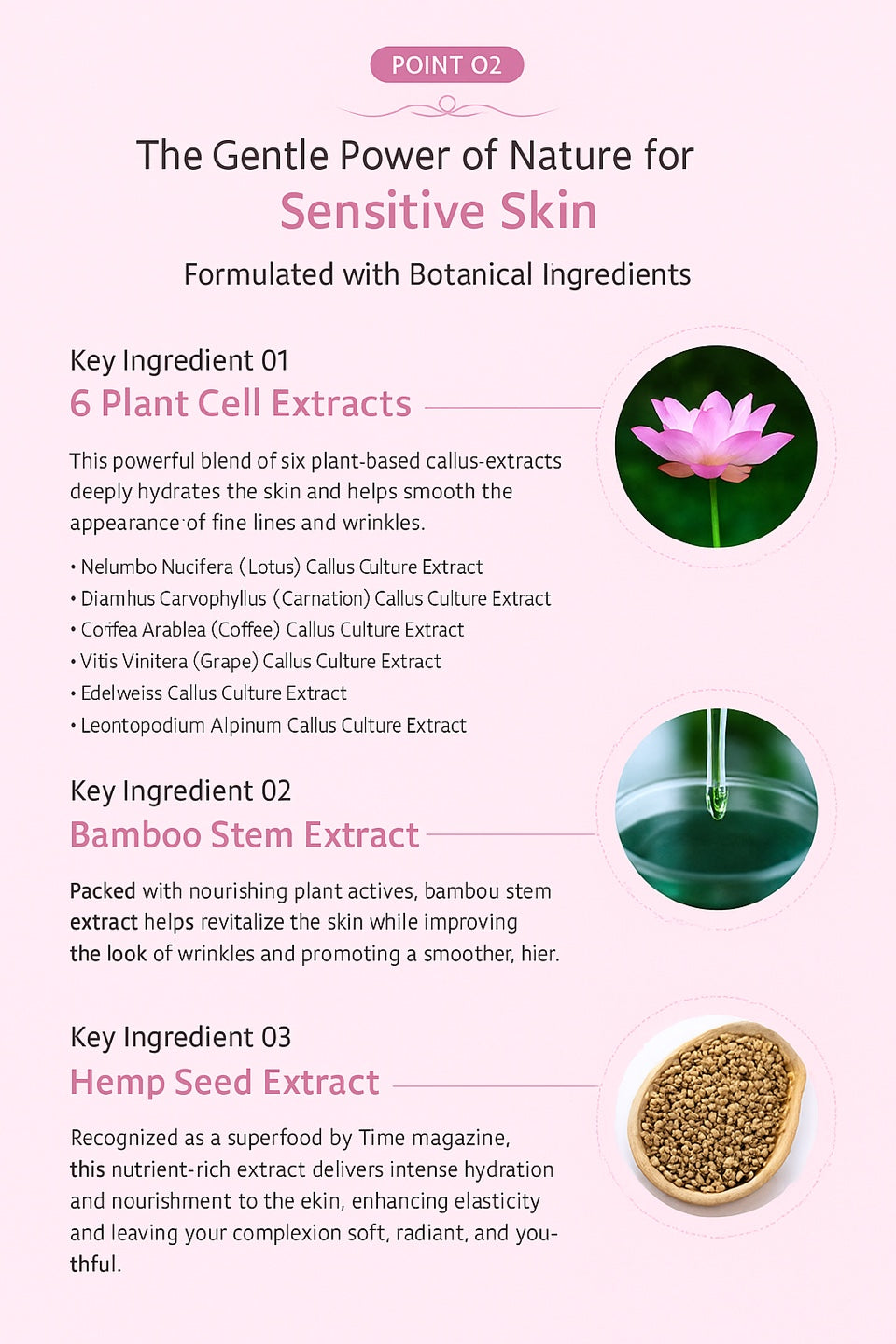 POINT 02

The Gentle Power of Nature for
Sensitive Skin

Formulated with Botanical Ingredients

Key Ingredient 01
6 Plant Cell Extracts

This powerful blend of six plant-based callus-extracts deeply hydrates the skin and helps smooth the appearance of fine lines and wrinkles.

• Nelumbo Nucifera (Lotus) Callus Culture Extract
• Diamhus Carvophyllus (Carnation) Callus Culture Extract
• Coffea Arablea (Coffee) Callus Culture Extract
• Vitis Vinitera (Grape) Callus Culture Extract
• Edelweiss Callus Culture Extract
• Leontopodium Alpinum Callus Culture Extract

Key Ingredient 02
Bamboo Stem Extract

Packed with nourishing plant actives, bambou stem extract helps revitalize the skin while improving the look of wrinkles and promoting a smoother, hier.

Key Ingredient 03
Hemp Seed Extract

Recognized as a superfood by Time magazine, this nutrient-rich extract delivers intense hydration and nourishment to the ekin, enhancing elasticity and leaving your complexion soft, radiant, and youthful.